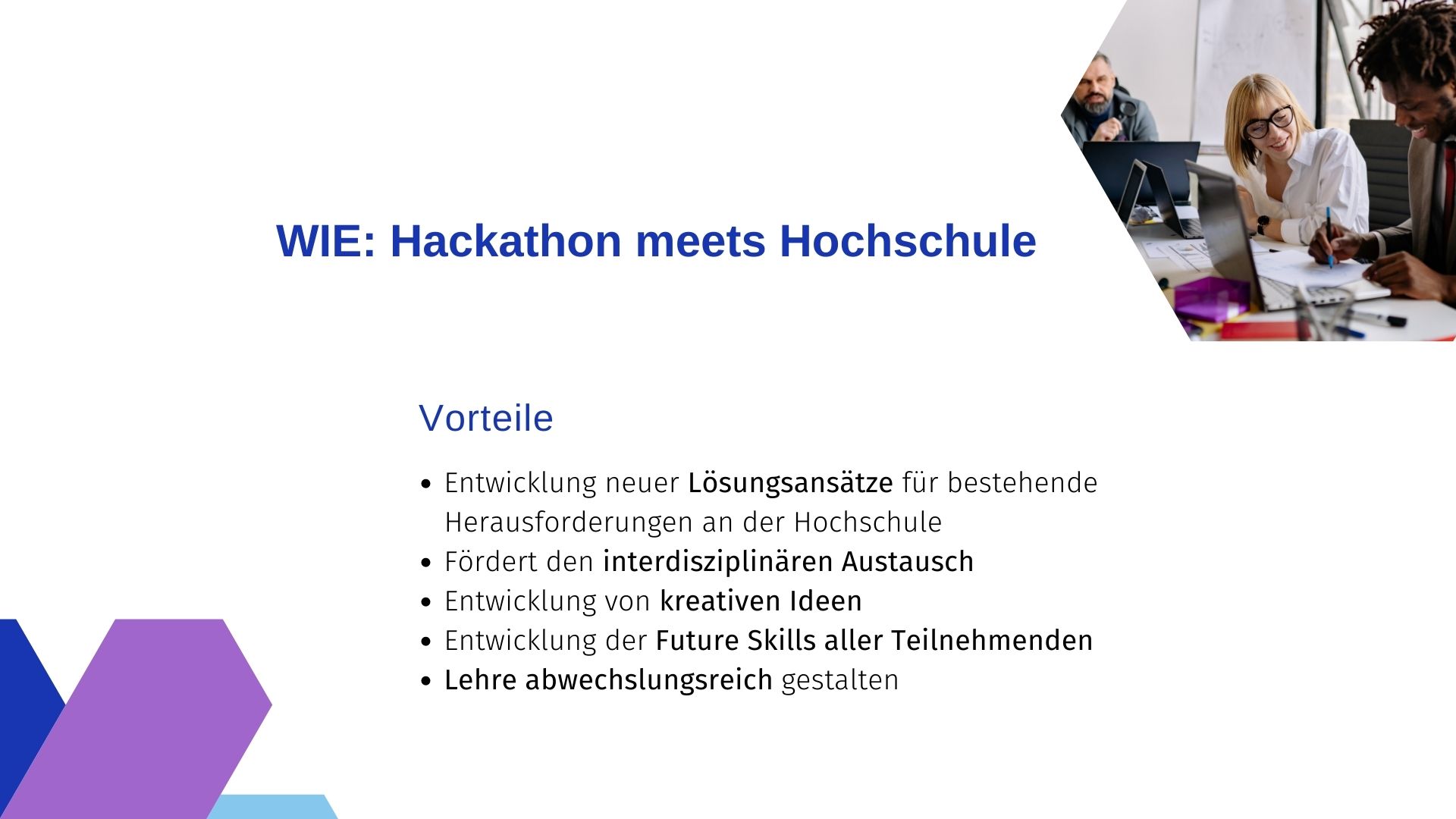 WIE: Hackathon meets Hochschule

Vorteile

- Entwicklung neuer Lösungsansätze für bestehende Herausforderungen an der Hochschule
- Fördert den interdisziplinären Austausch
- Entwicklung von kreativen Ideen
- Entwicklung der Future Skills aller Teilnehmenden
- Lehre abwechslungsreich gestalten